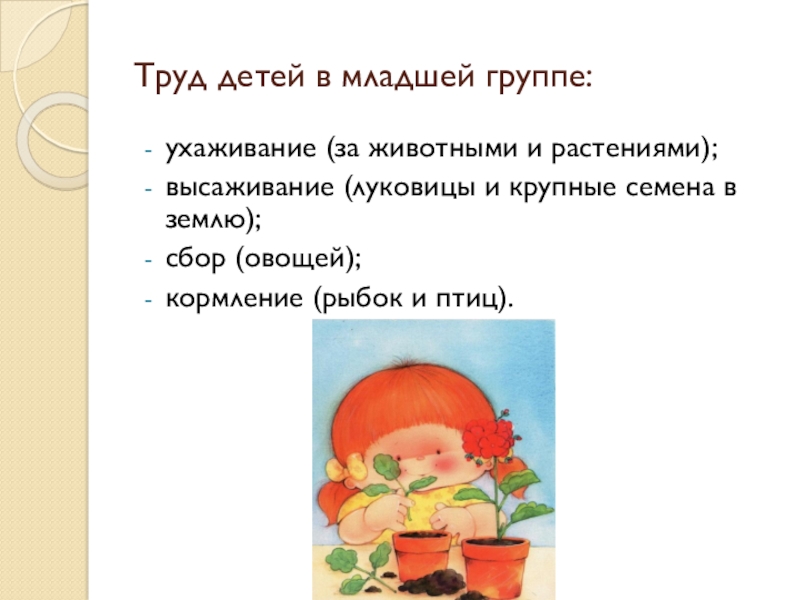 Труд детей в младшей группе:

- ухаживание (за животными и растениями);
- высаживание (луковицы и крупные семена в землю);
- сбор (овощей);
- кормление (рыбок и птиц).